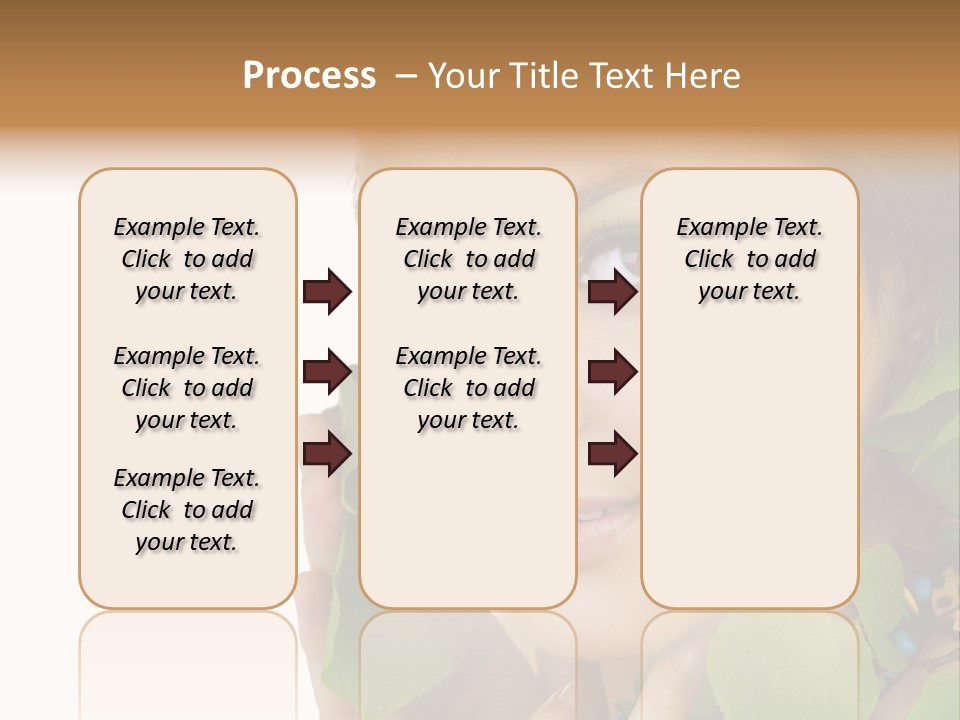 Process – Your Title Text Here

Example Text. Click to add your text.

Example Text. Click to add your text.

Example Text. Click to add your text.

Example Text. Click to add your text.

Example Text. Click to add your text.

Example Text. Click to add your text.